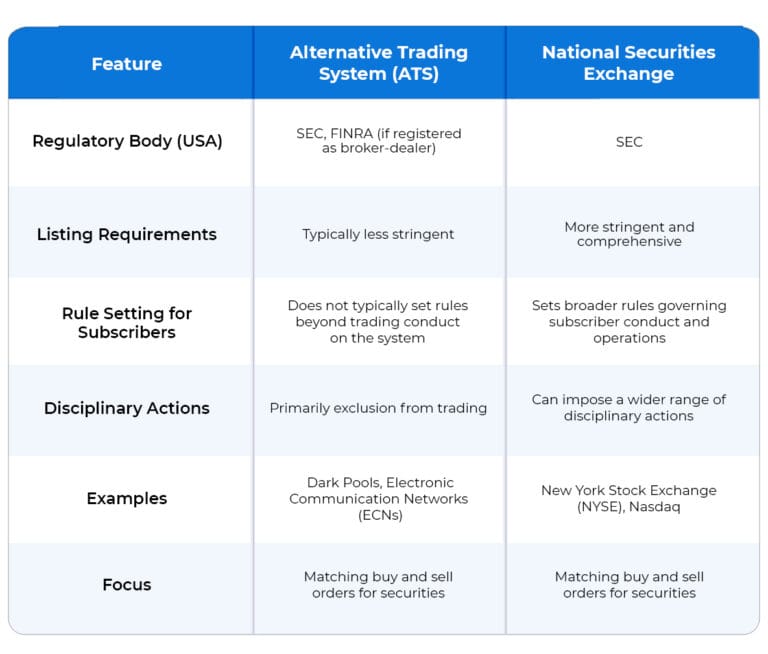 | Feature | Alternative Trading System (ATS) | National Securities Exchange |
|---|---|---|
| Regulatory Body (USA) | SEC, FINRA (if registered as broker-dealer) | SEC |
| Listing Requirements | Typically less stringent | More stringent and comprehensive |
| Rule Setting for Subscribers | Does not typically set rules beyond trading conduct on the system | Sets broader rules governing subscriber conduct and operations |
| Disciplinary Actions | Primarily exclusion from trading | Can impose a wider range of disciplinary actions |
| Examples | Dark Pools, Electronic Communication Networks (ECNs) | New York Stock Exchange (NYSE), Nasdaq |
| Focus | Matching buy and sell orders for securities | Matching buy and sell orders for securities |